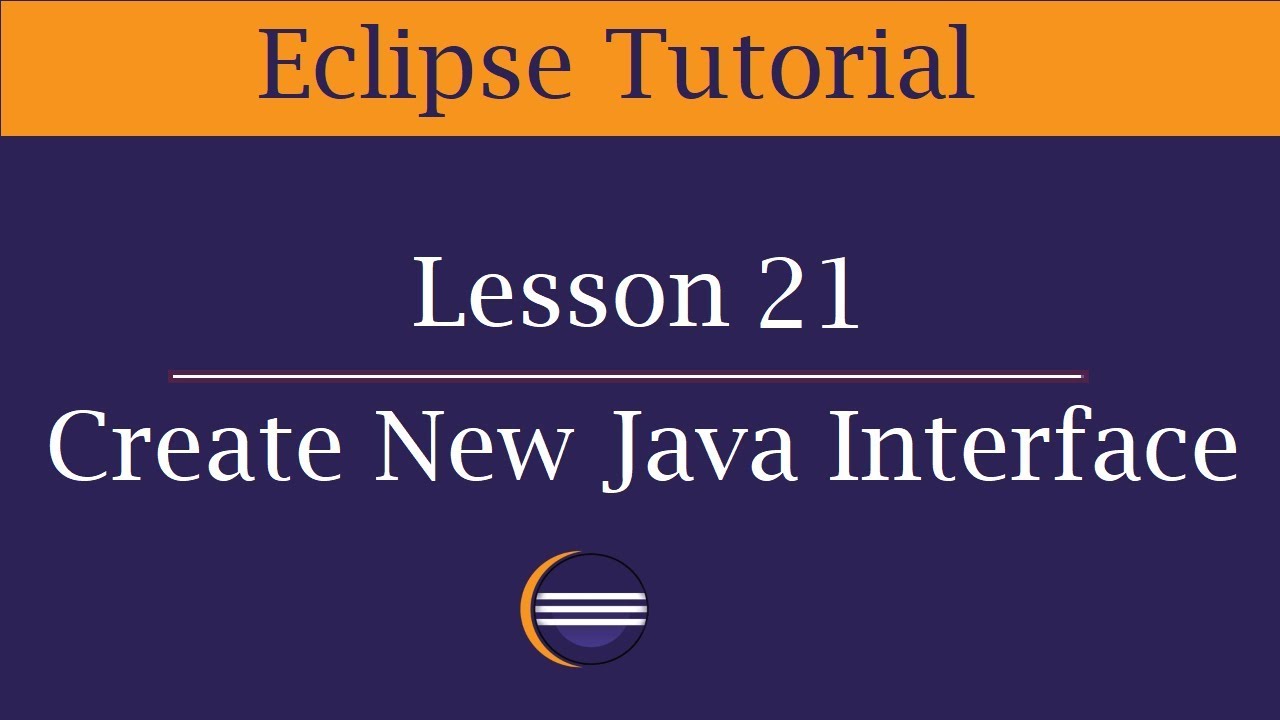 Eclipse Tutorial

Lesson 21

Create New Java Interface